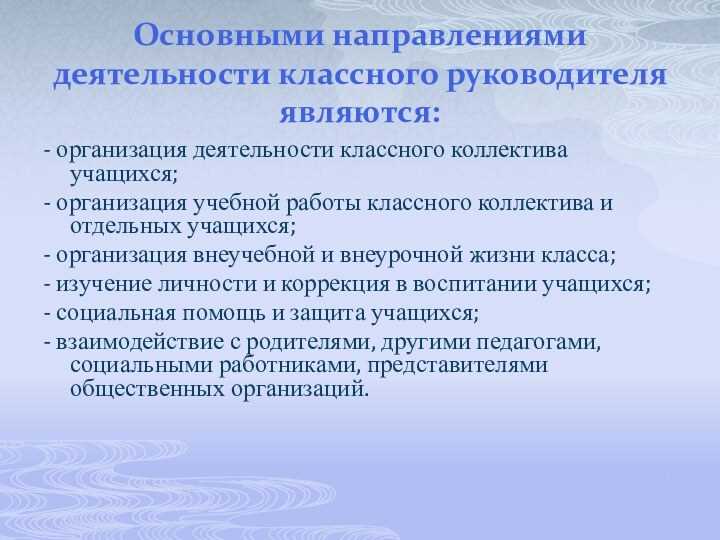 Основными направлениями деятельности классного руководителя являются:

- организация деятельности классного коллектива учащихся;
- организация учебной работы классного коллектива и отдельных учащихся;
- организация внеучебной и внеурочной жизни класса;
- изучение личности и коррекция в воспитании учащихся;
- социальная помощь и защита учащихся;
- взаимодействие с родителями, другими педагогами, социальными работниками, представителями общественных организаций.